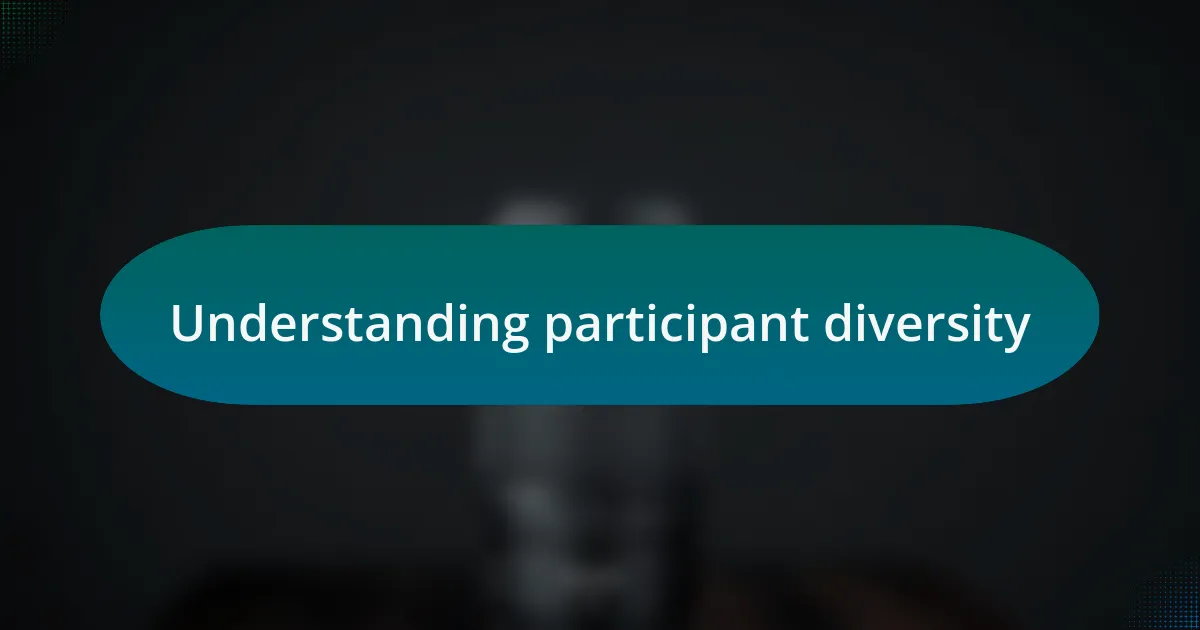 Understanding participant diversity